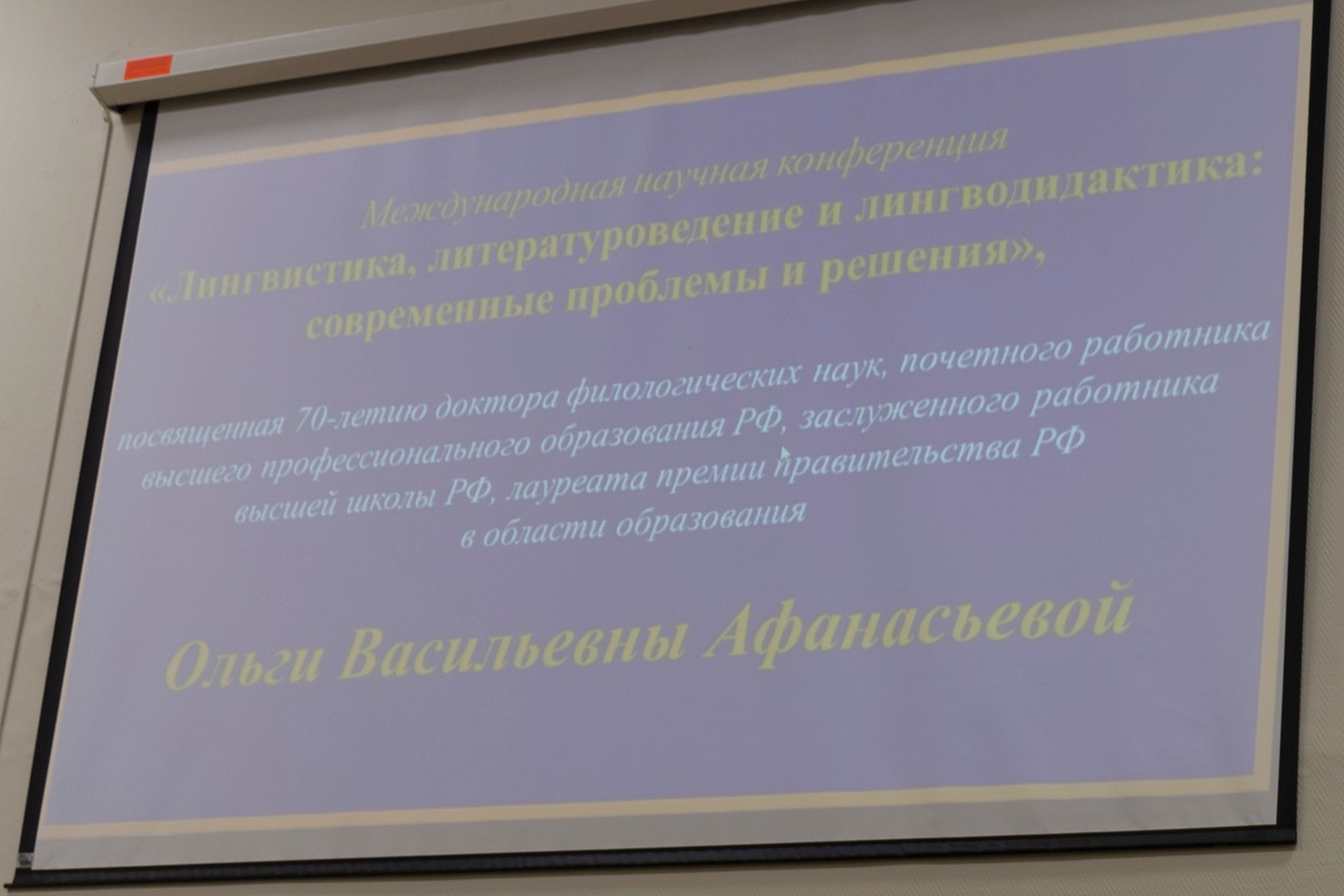 Международная научная конференция
«Лингвистика, литературоведение и лингводидактика: современные проблемы и решения»,

посвященная 70-летию доктора филологических наук, почетного работника высшего профессионального образования РФ, заслуженного работника высшей школы РФ, лауреата премии правительства РФ в области образования

Ольги Васильевны Афанасьевой